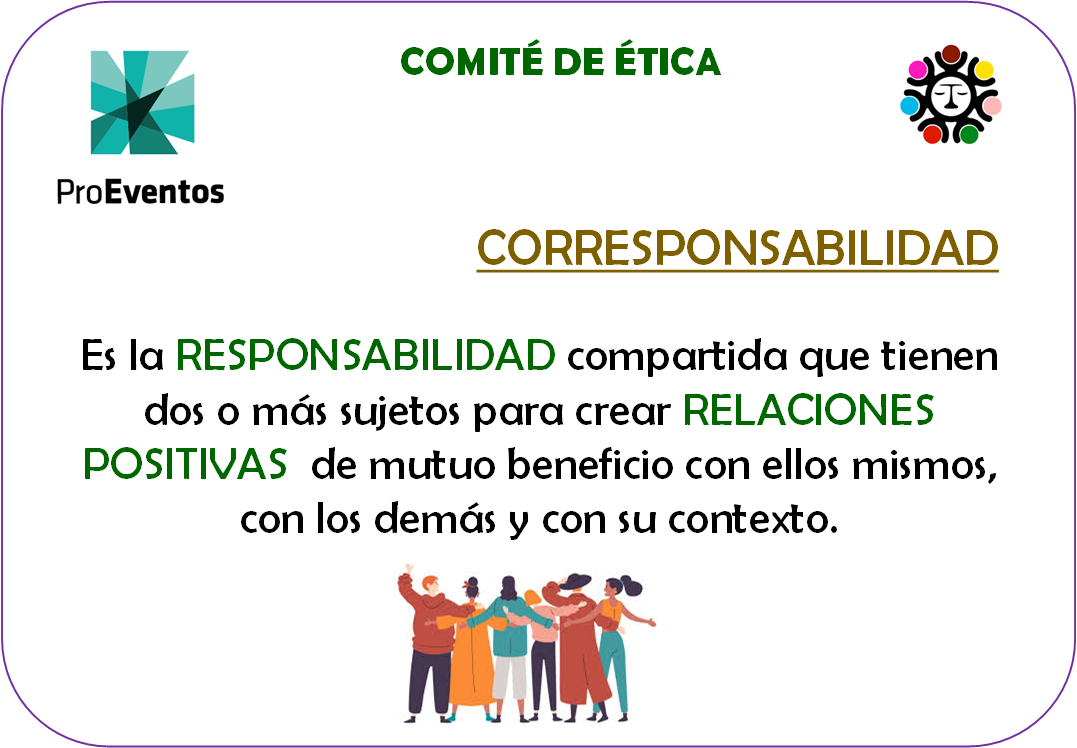 COMITÉ DE ÉTICA

ProEventos

CORRESPONSABILIDAD

Es la RESPONSABILIDAD compartida que tienen dos o más sujetos para crear RELACIONES POSITIVAS de mutuo beneficio con ellos mismos, con los demás y con su contexto.